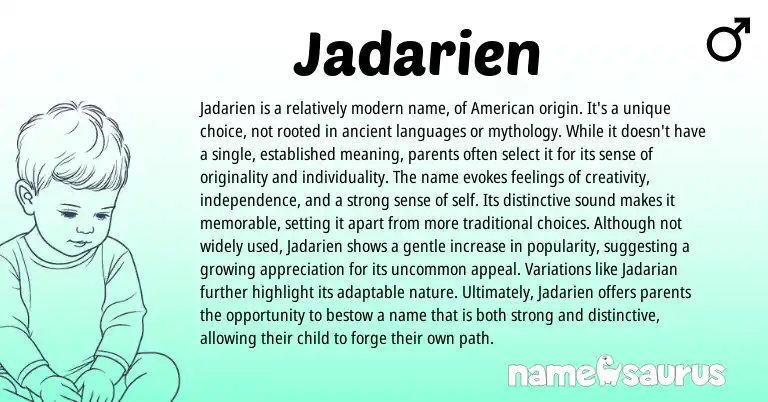 Jadarien

♂

Jadarien is a relatively modern name, of American origin. It's a unique choice, not rooted in ancient languages or mythology. While it doesn't have a single, established meaning, parents often select it for its sense of originality and individuality. The name evokes feelings of creativity, independence, and a strong sense of self. Its distinctive sound makes it memorable, setting it apart from more traditional choices. Although not widely used, Jadarien shows a gentle increase in popularity, suggesting a growing appreciation for its uncommon appeal. Variations like Jadarian further highlight its adaptable nature. Ultimately, Jadarien offers parents the opportunity to bestow a name that is both strong and distinctive, allowing their child to forge their own path.

namesaurus